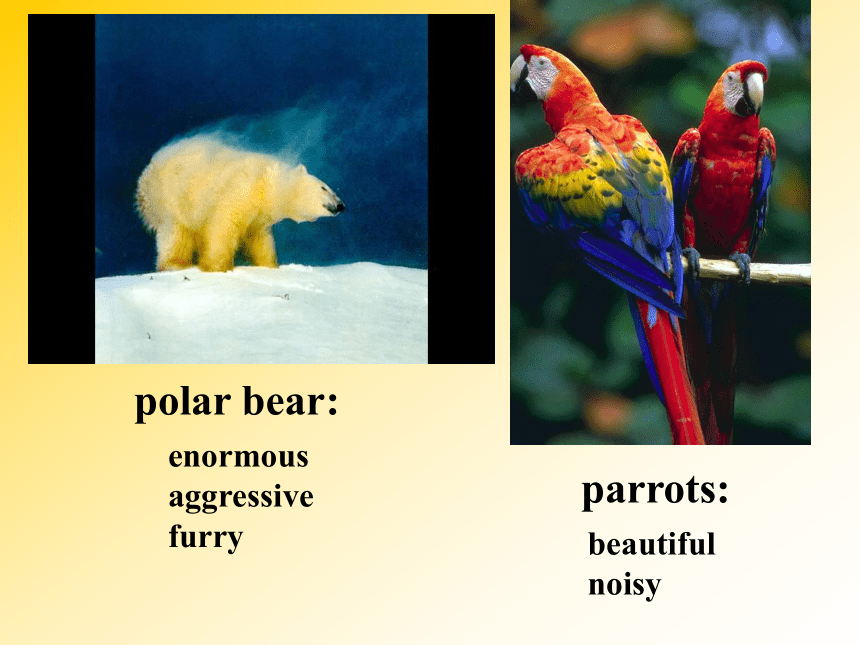 polar bear:

enormous
aggressive
furry

parrots:

beautiful
noisy